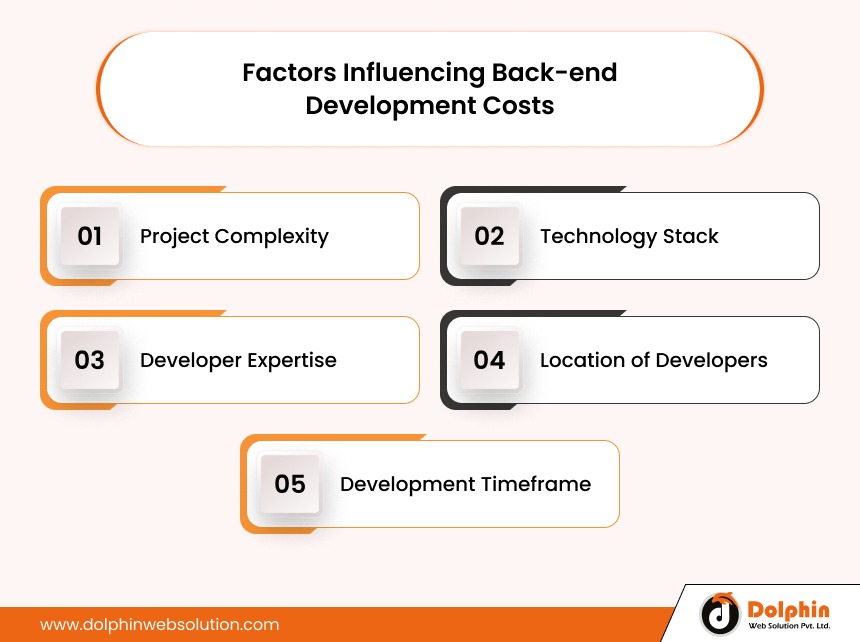 Factors Influencing Back-end Development Costs

01 Project Complexity

02 Technology Stack

03 Developer Expertise

04 Location of Developers

05 Development Timeframe

www.dolphinwebsolution.com

Dolphin
Web Solution Pvt. Ltd.